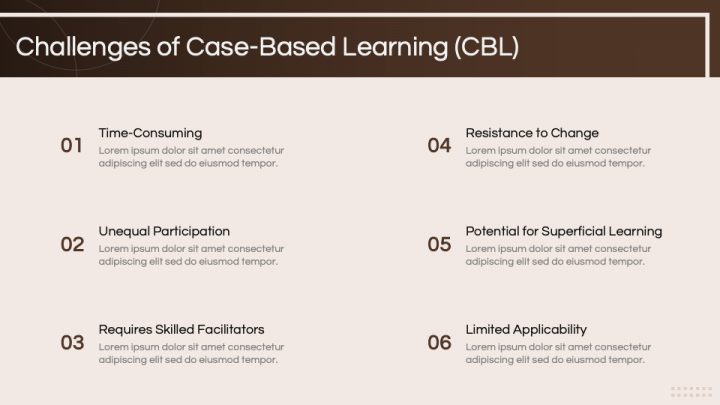 Challenges of Case-Based Learning (CBL)

01
Time-Consuming
Lorem ipsum dolor sit amet consectetur adipiscing elit sed do eiusmod tempor.

02
Unequal Participation
Lorem ipsum dolor sit amet consectetur adipiscing elit sed do eiusmod tempor.

03
Requires Skilled Facilitators
Lorem ipsum dolor sit amet consectetur adipiscing elit sed do eiusmod tempor.

04
Resistance to Change
Lorem ipsum dolor sit amet consectetur adipiscing elit sed do eiusmod tempor.

05
Potential for Superficial Learning
Lorem ipsum dolor sit amet consectetur adipiscing elit sed do eiusmod tempor.

06
Limited Applicability
Lorem ipsum dolor sit amet consectetur adipiscing elit sed do eiusmod tempor.